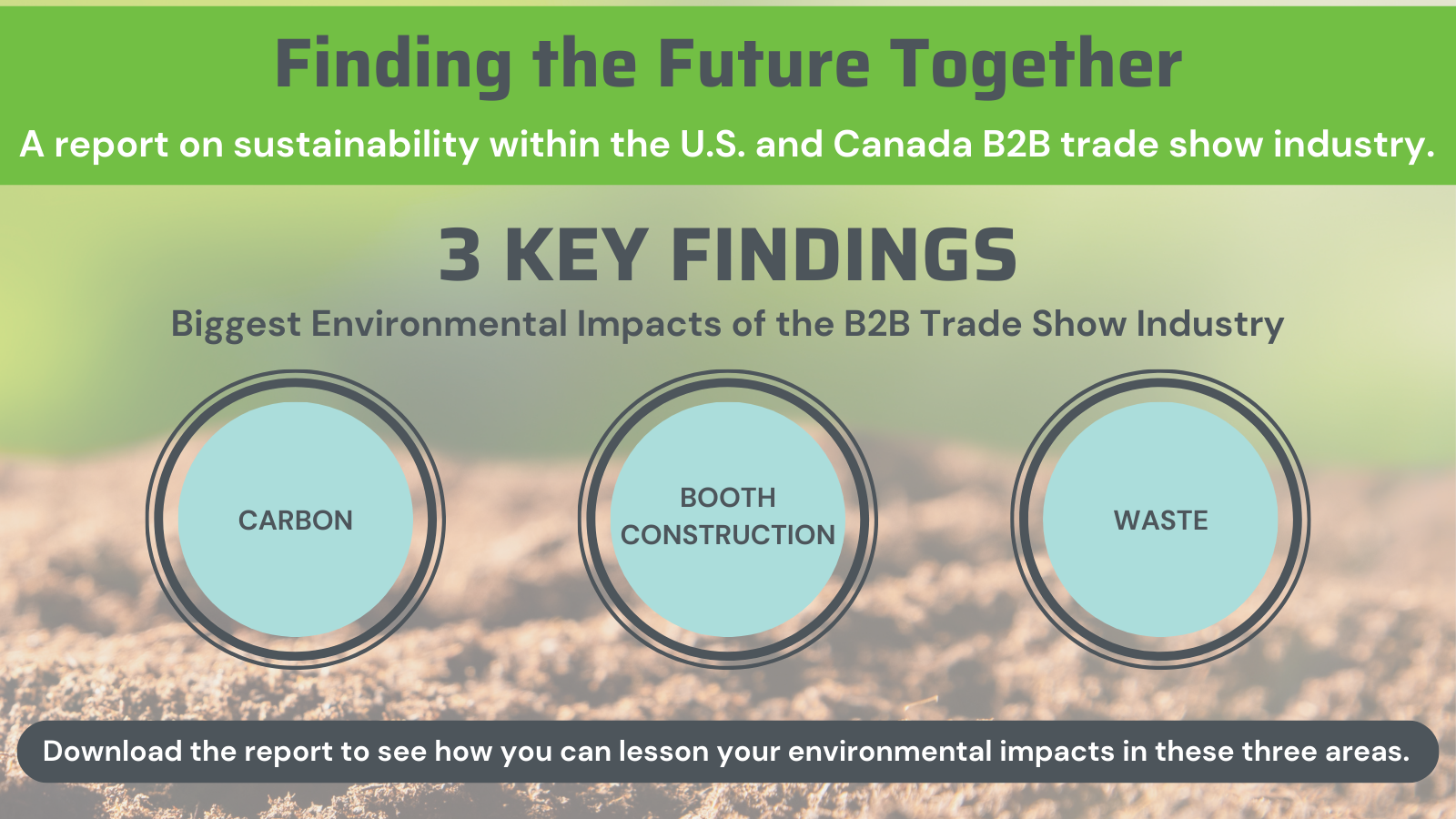 Finding the Future Together

A report on sustainability within the U.S. and Canada B2B trade show industry.

3 KEY FINDINGS

Biggest Environmental Impacts of the B2B Trade Show Industry

CARBON

BOOTH CONSTRUCTION

WASTE

Download the report to see how you can lesson your environmental impacts in these three areas.